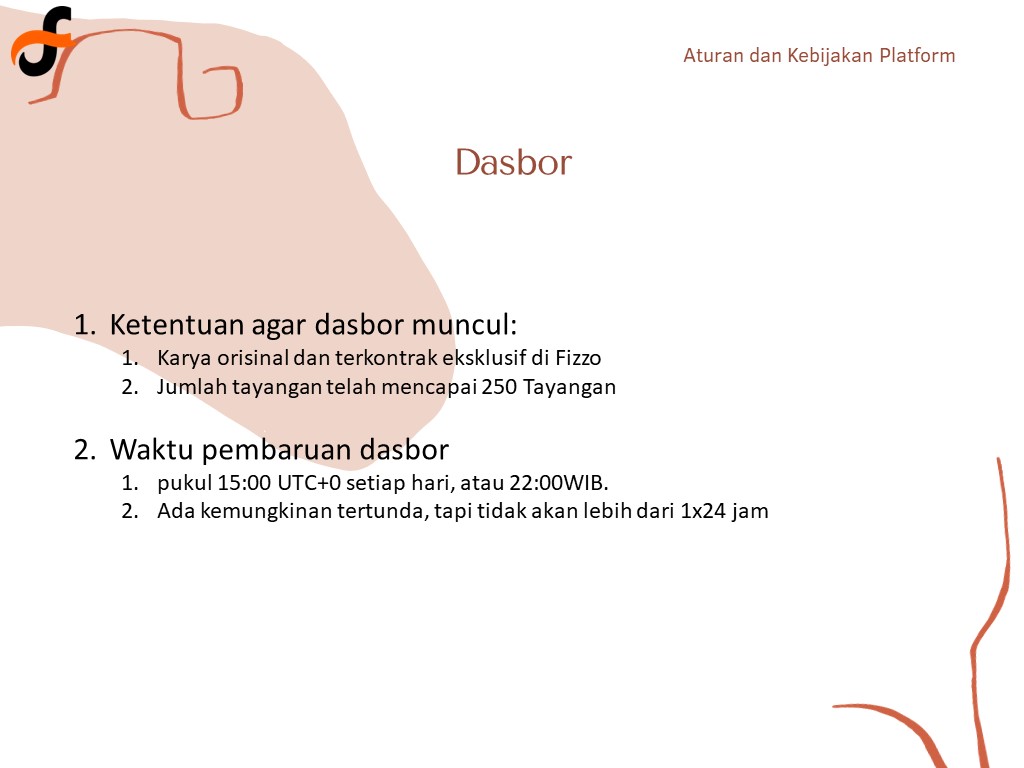 Aturan dan Kebijakan Platform

Dasbor

1. Ketentuan agar dasbor muncul:
   1. Karya orisinal dan terkontrak eksklusif di Fizzo
   2. Jumlah tayangan telah mencapai 250 Tayangan

2. Waktu pembaruan dasbor
   1. pukul 15:00 UTC+0 setiap hari, atau 22:00WIB.
   2. Ada kemungkinan tertunda, tapi tidak akan lebih dari 1x24 jam